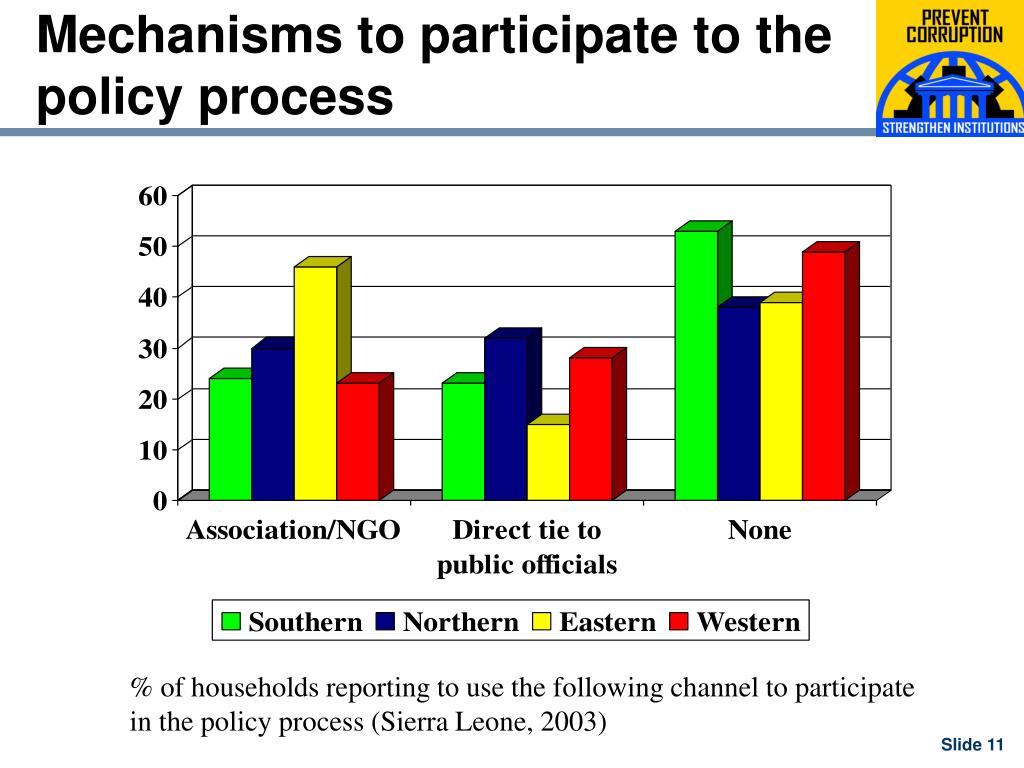 Mechanisms to participate to the policy process

PREVENT CORRUPTION

STRENGTHEN INSTITUTIONS

60
50
40
30
20
10
0

Association/NGO

Direct tie to public officials

None

Southern Northern Eastern Western

% of households reporting to use the following channel to participate in the policy process (Sierra Leone, 2003)

Slide 11